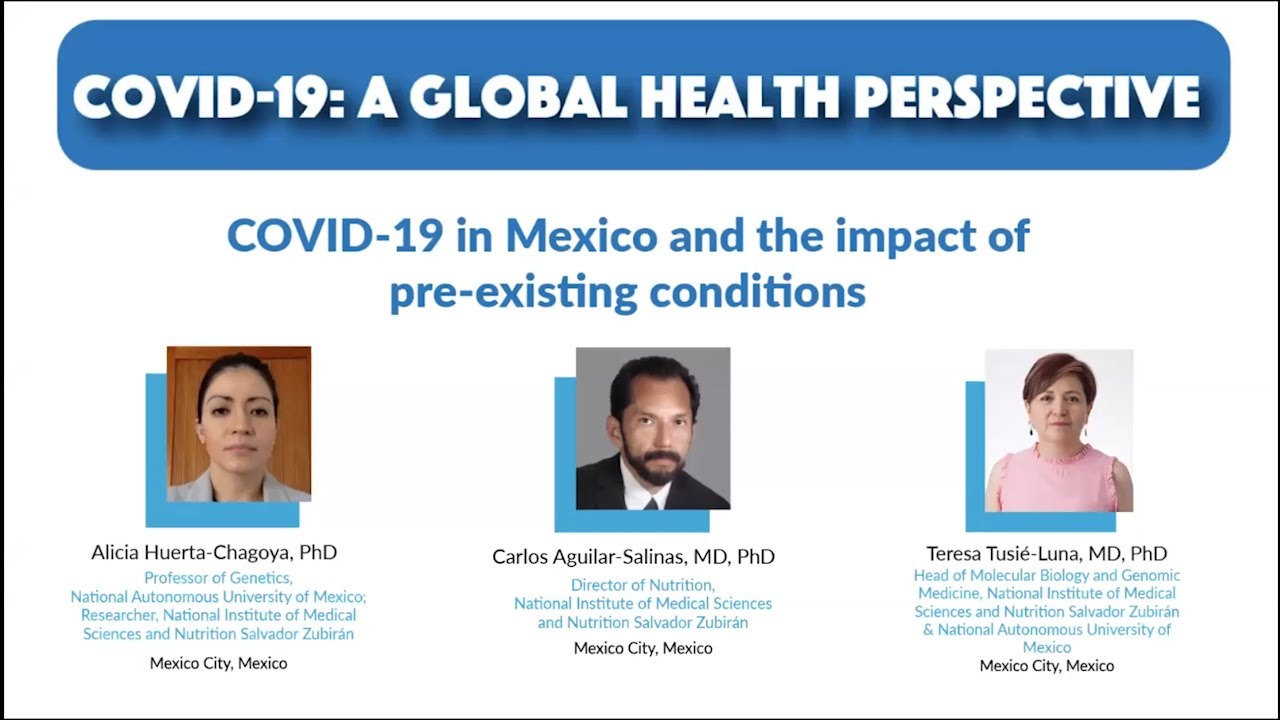 COVID-19: A GLOBAL HEALTH PERSPECTIVE

COVID-19 in Mexico and the impact of pre-existing conditions

Alicia Huerta-Chagoya, PhD
Professor of Genetics, National Autonomous University of Mexico; Researcher, National Institute of Medical Sciences and Nutrition Salvador Zubirán
Mexico City, Mexico

Carlos Aguilar-Salinas, MD, PhD
Director of Nutrition, National Institute of Medical Sciences and Nutrition Salvador Zubirán
Mexico City, Mexico

Teresa Tusié-Luna, MD, PhD
Head of Molecular Biology and Genomic Medicine, National Institute of Medical Sciences and Nutrition Salvador Zubirán & National Autonomous University of Mexico
Mexico City, Mexico